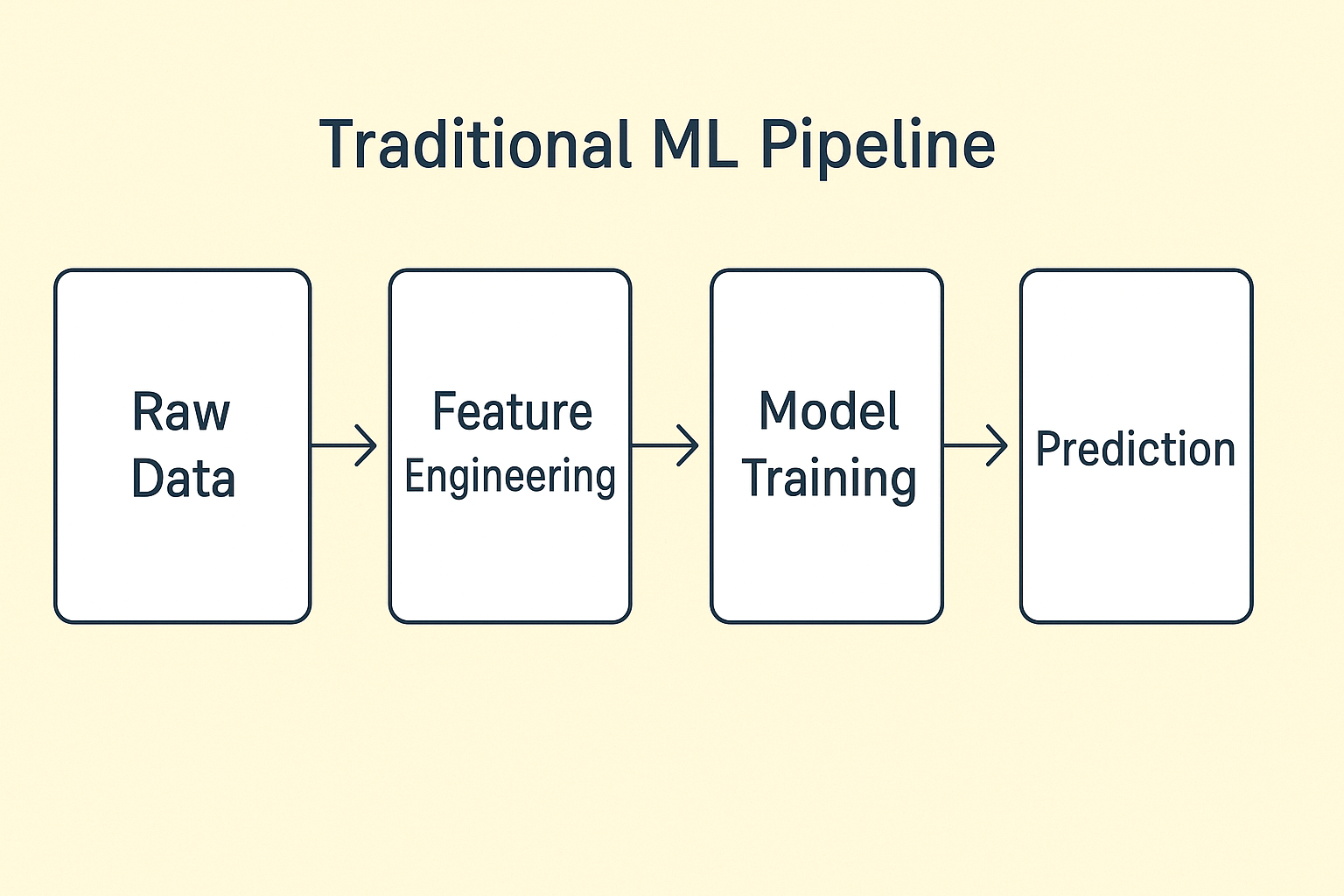 Traditional ML Pipeline

Raw Data

Feature Engineering

Model Training

Prediction